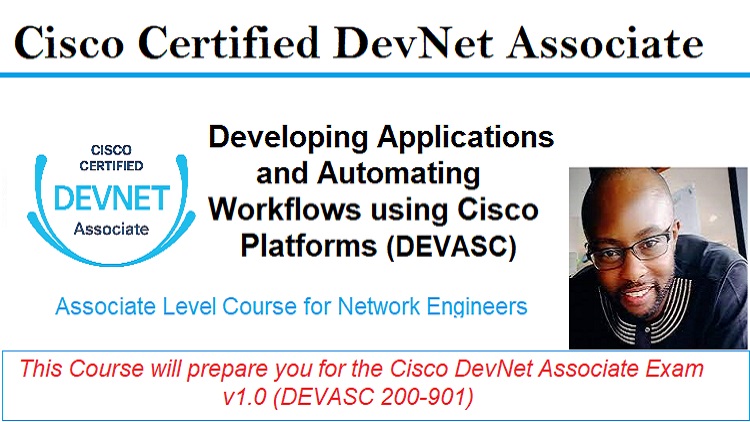 Cisco Certified DevNet Associate

CISCO CERTIFIED DEVNET Associate

Developing Applications and Automating Workflows using Cisco Platforms (DEVASC)

Associate Level Course for Network Engineers

This Course will prepare you for the Cisco DevNet Associate Exam v1.0 (DEVASC 200-901)